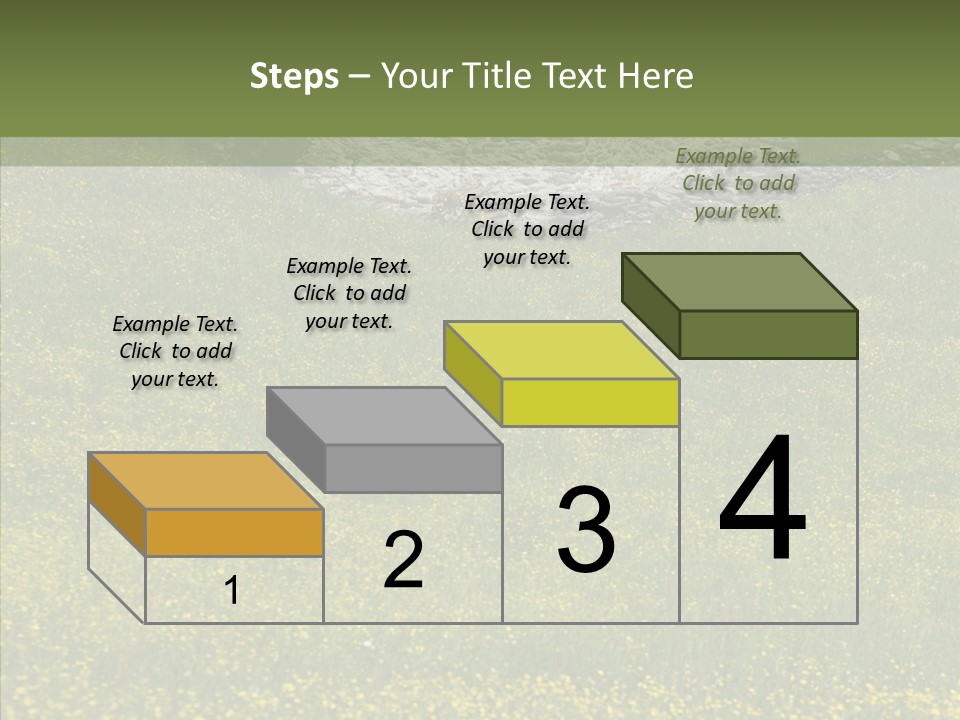 Steps – Your Title Text Here

Example Text. Click to add your text.

Example Text. Click to add your text.

Example Text. Click to add your text.

Example Text. Click to add your text.

1

2

3

4